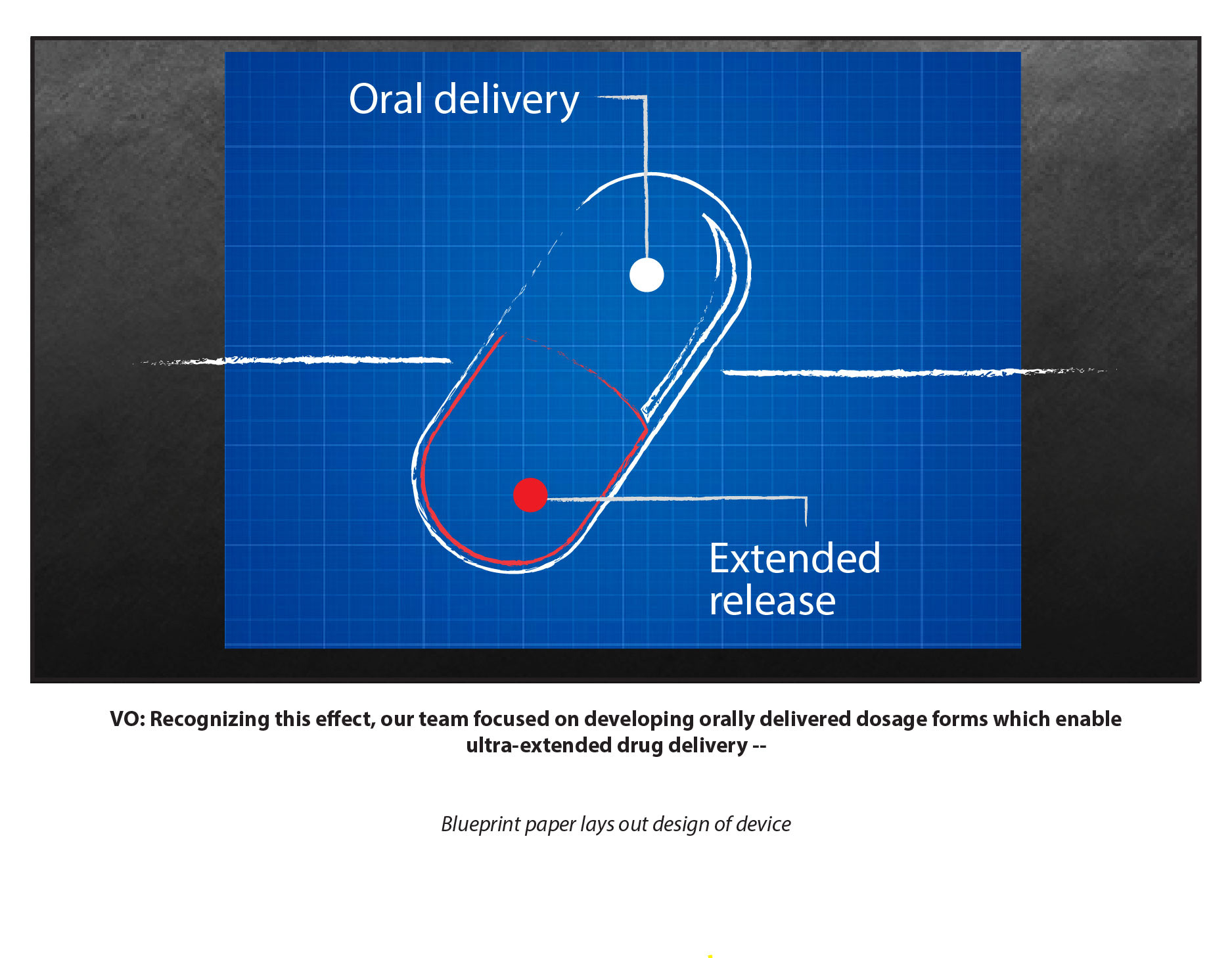 Oral delivery

Extended release

VO: Recognizing this effect, our team focused on developing orally delivered dosage forms which enable ultra-extended drug delivery --

Blueprint paper lays out design of device